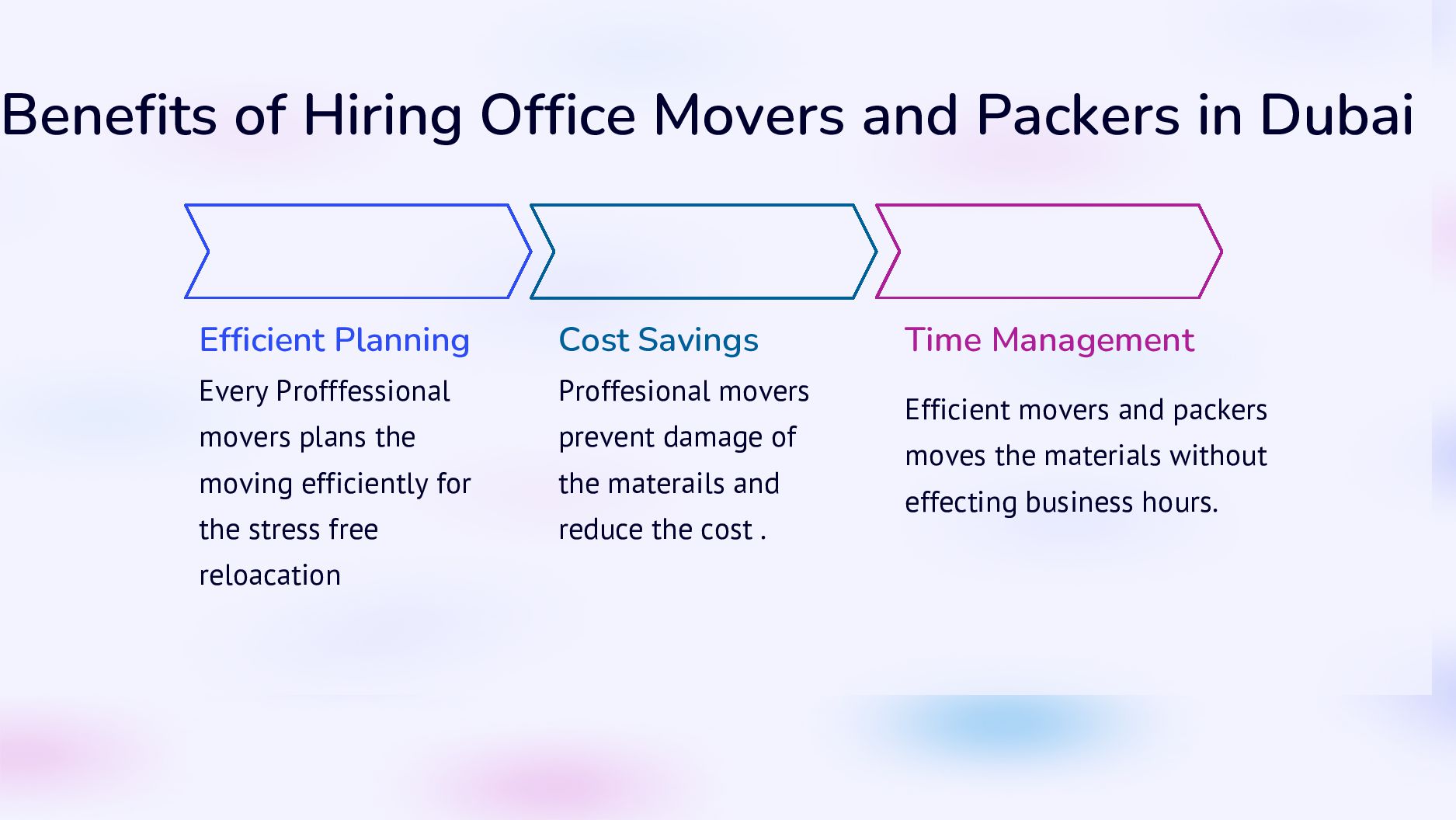 Benefits of Hiring Office Movers and Packers in Dubai

Efficient Planning

Every Profffessional movers plans the moving efficiently for the stress free reloacation

Cost Savings

Proffesional movers prevent damage of the materails and reduce the cost .

Time Management

Efficient movers and packers moves the materials without effecting business hours.